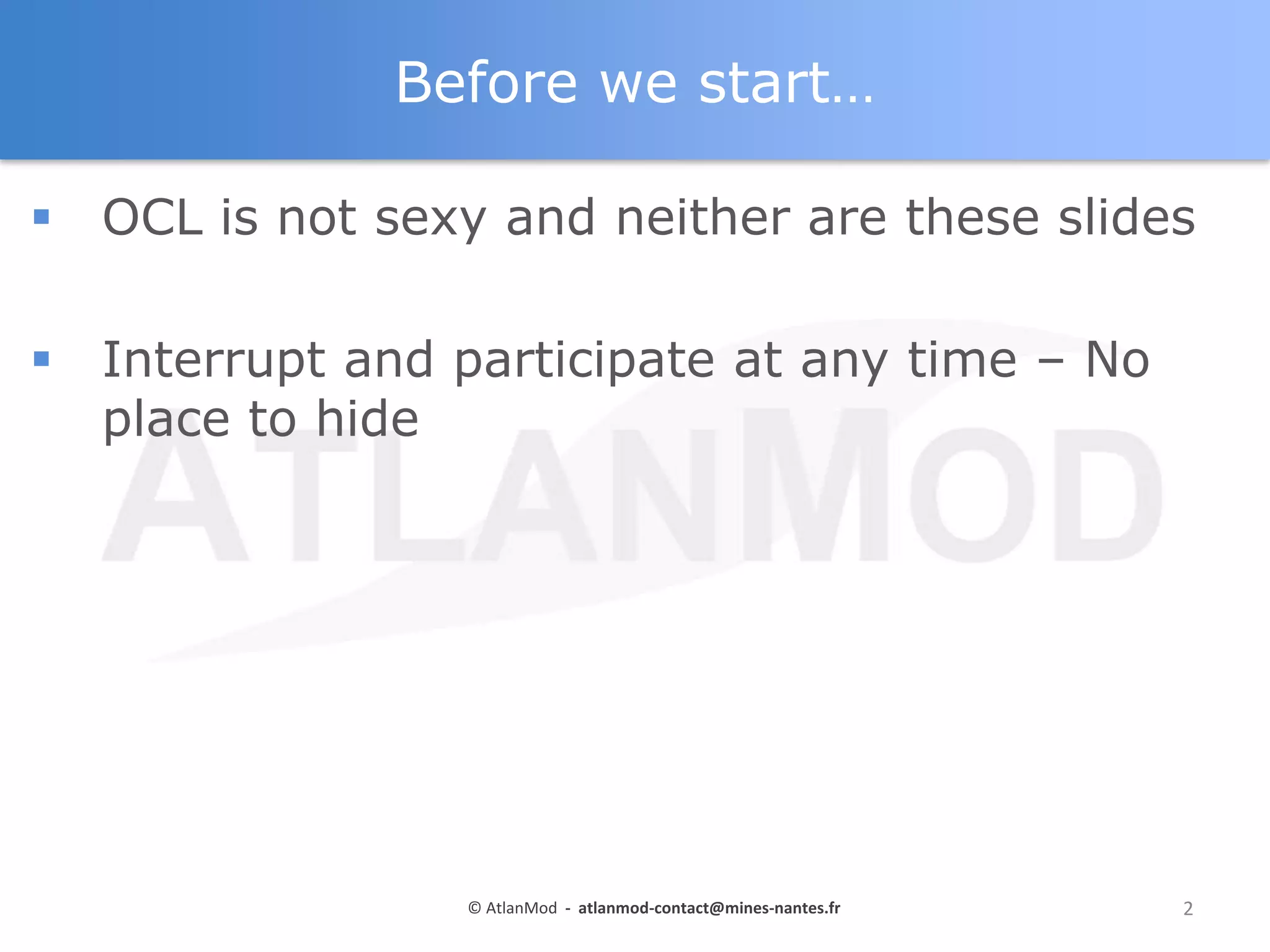 Before we start…

▪ OCL is not sexy and neither are these slides

▪ Interrupt and participate at any time – No place to hide

ATLANMOD

© AtlanMod - atlanmod-contact@mines-nantes.fr 2